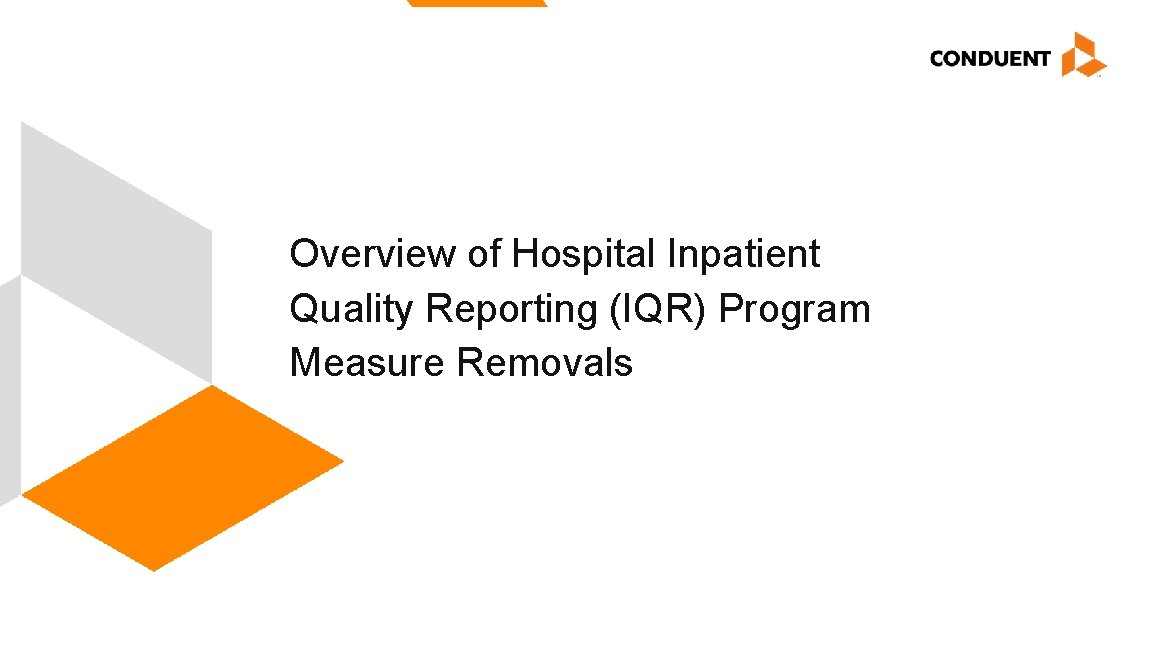 CONDUENT

Overview of Hospital Inpatient Quality Reporting (IQR) Program Measure Removals